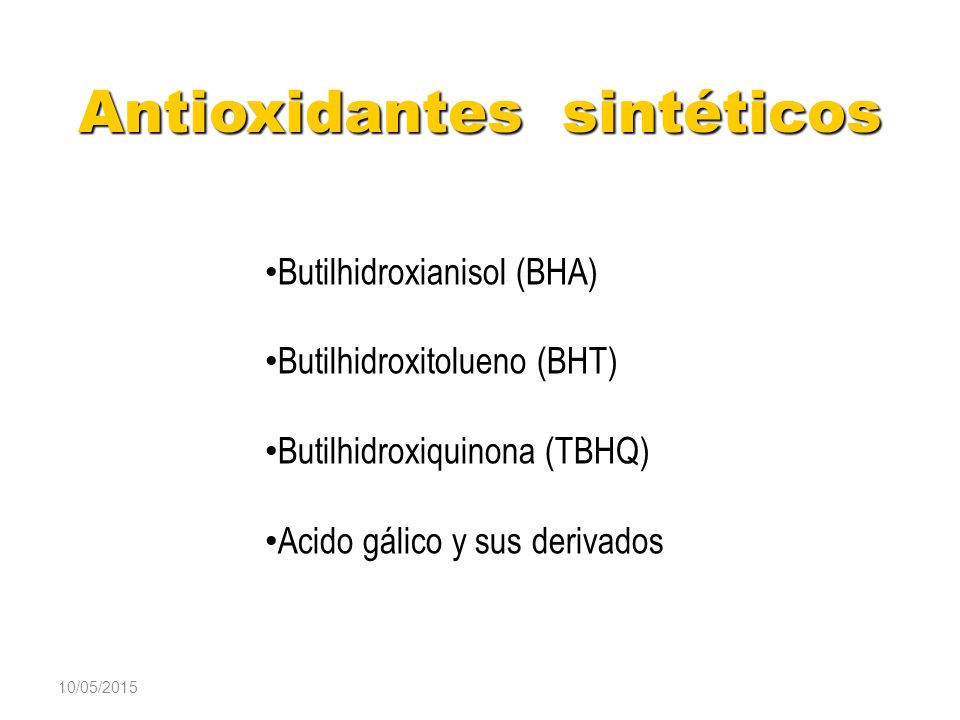 Antioxidantes sintéticos

•Butilhidroxianisol (BHA)

•Butilhidroxitolueno (BHT)

•Butilhidroxiquinona (TBHQ)

•Acido gálico y sus derivados

10/05/2015